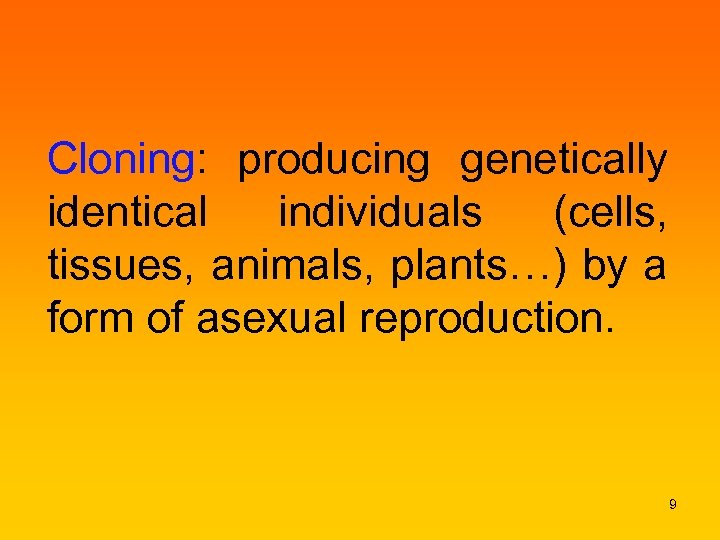 Cloning: producing genetically identical individuals (cells, tissues, animals, plants…) by a form of asexual reproduction.

9